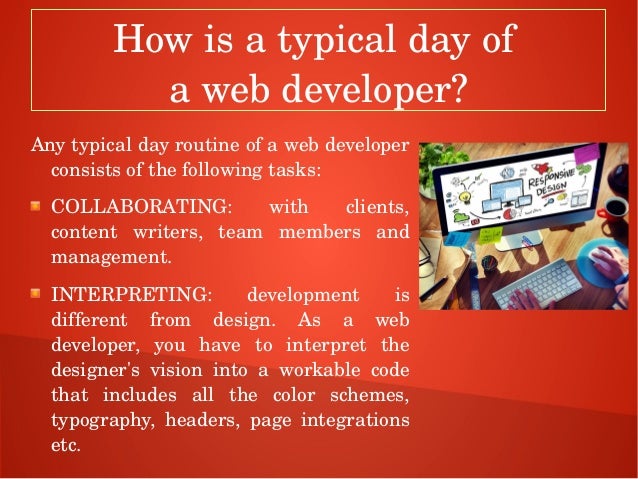 How is a typical day of a web developer?

Any typical day routine of a web developer consists of the following tasks:

COLLABORATING: with clients, content writers, team members and management.

INTERPRETING: development is different from design. As a web developer, you have to interpret the designer's vision into a workable code that includes all the color schemes, typography, headers, page integrations etc.

RESPONSIVE DESIGN